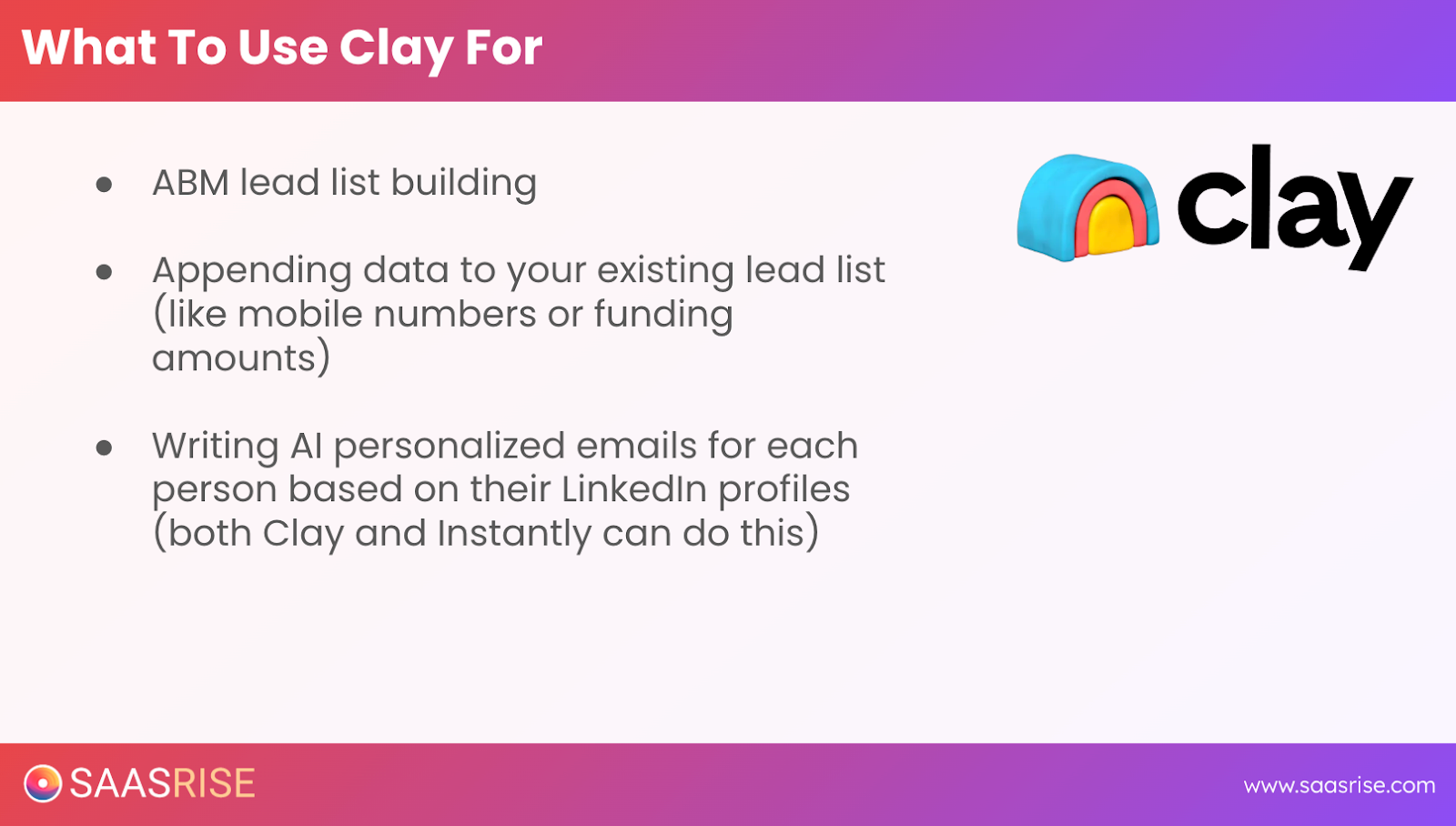 What To Use Clay For

- ABM lead list building

- Appending data to your existing lead list (like mobile numbers or funding amounts)

- Writing AI personalized emails for each person based on their LinkedIn profiles (both Clay and Instantly can do this)

clay

SAASRISE

www.saasrise.com